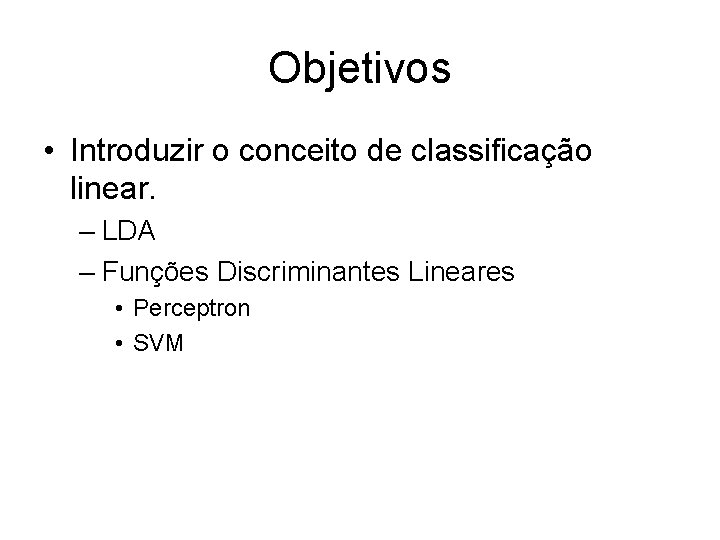 Objetivos

• Introduzir o conceito de classificação linear.
  – LDA
  – Funções Discriminantes Lineares
    • Perceptron
    • SVM